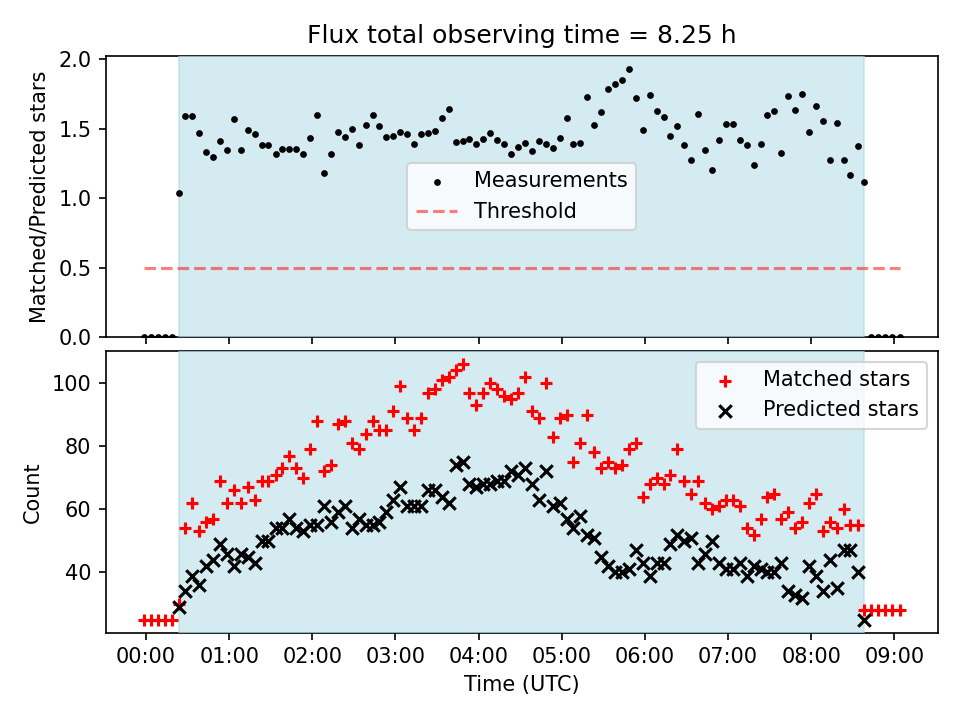 Flux total observing time = 8.25 h

Matched/Predicted stars

2.0
1.5
1.0
0.5
0.0

Measurements
Threshold

Count

100
80
60
40

Matched stars
Predicted stars

00:00 01:00 02:00 03:00 04:00 05:00 06:00 07:00 08:00 09:00

Time (UTC)